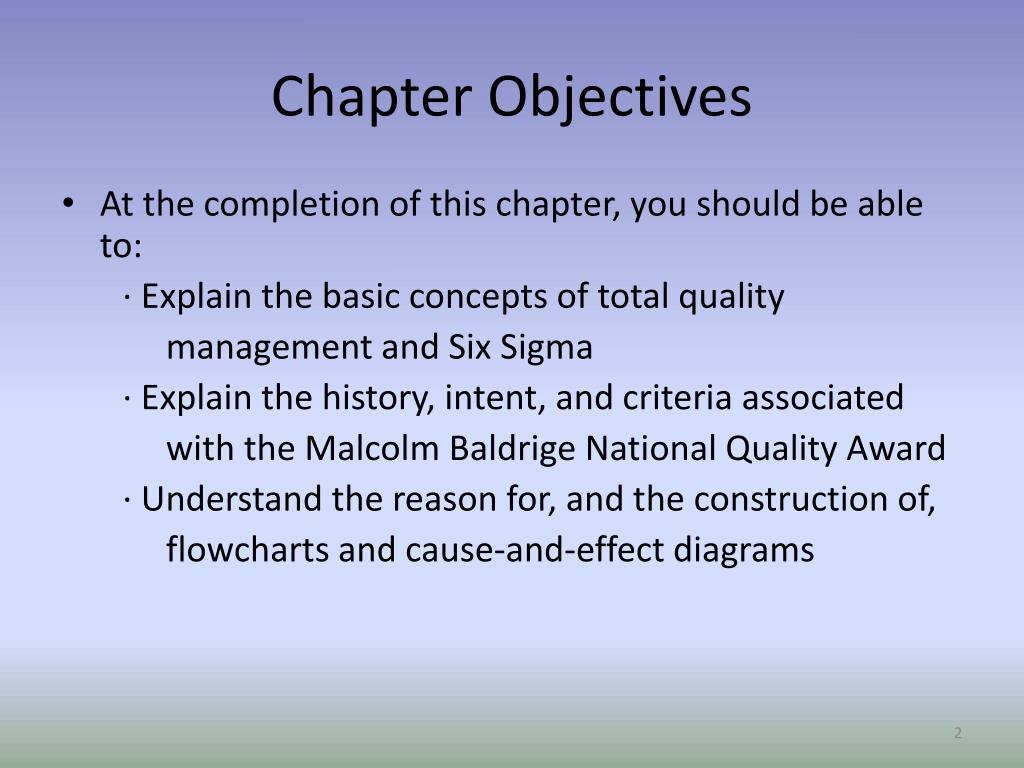 Chapter Objectives

• At the completion of this chapter, you should be able to:

· Explain the basic concepts of total quality management and Six Sigma

· Explain the history, intent, and criteria associated with the Malcolm Baldrige National Quality Award

· Understand the reason for, and the construction of, flowcharts and cause-and-effect diagrams

2